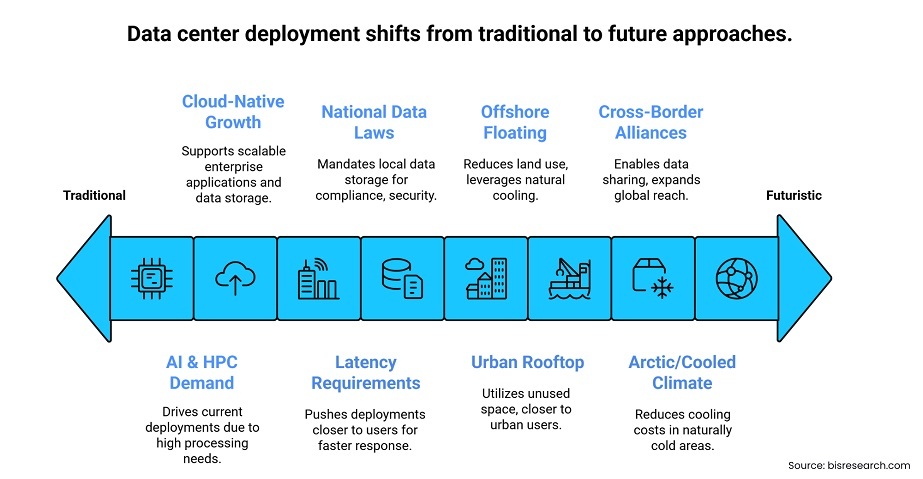 Data center deployment shifts from traditional to future approaches.

Cloud-Native Growth

Supports scalable enterprise applications and data storage.

National Data Laws

Mandates local data storage for compliance, security.

Offshore Floating

Reduces land use, leverages natural cooling.

Cross-Border Alliances

Enables data sharing, expands global reach.

Traditional

Futuristic

AI & HPC Demand

Drives current deployments due to high processing needs.

Latency Requirements

Pushes deployments closer to users for faster response.

Urban Rooftop

Utilizes unused space, closer to urban users.

Arctic/Cooled Climate

Reduces cooling costs in naturally cold areas.

Source: bisresearch.com